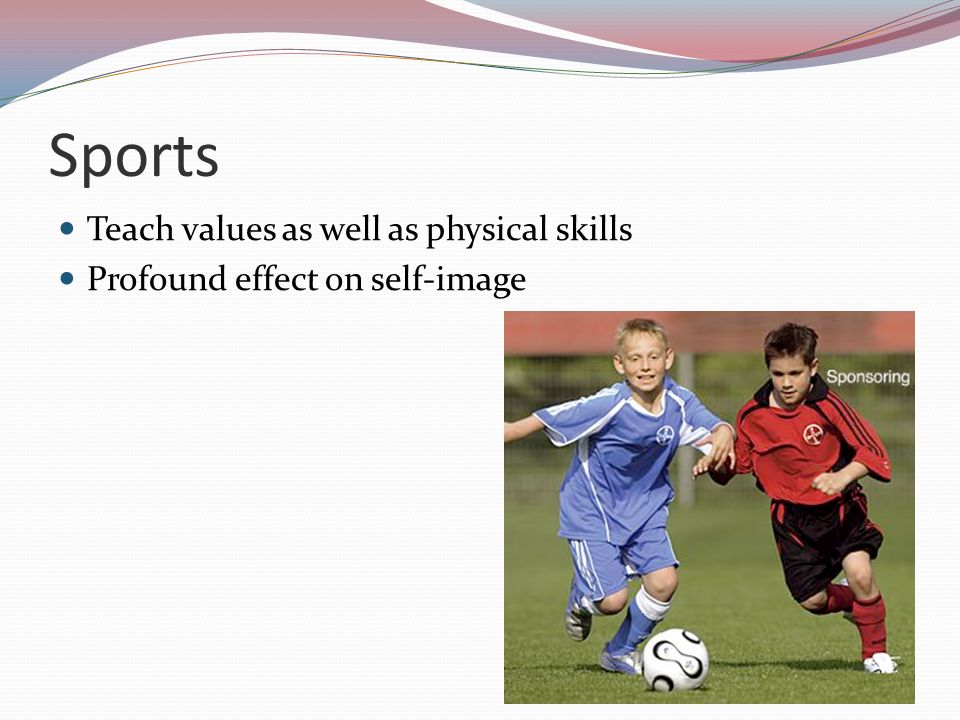 Sports

- Teach values as well as physical skills
- Profound effect on self-image

Sponsoring